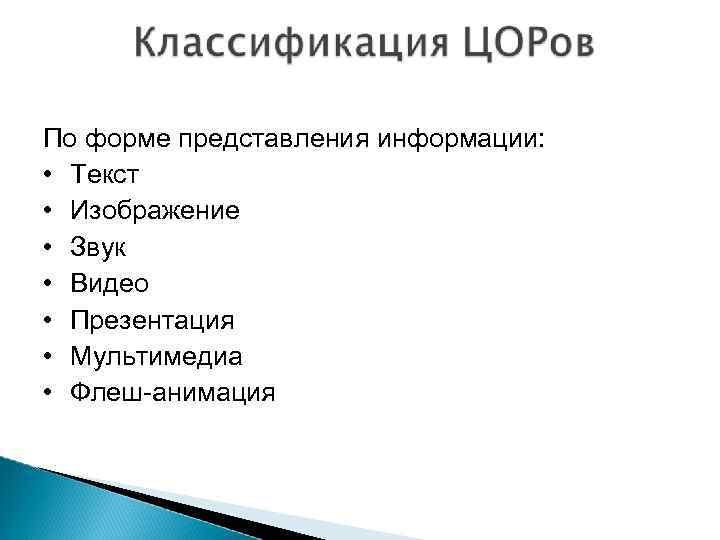 Классификация ЦОРов

По форме представления информации:
• Текст
• Изображение
• Звук
• Видео
• Презентация
• Мультимедиа
• Флеш-анимация